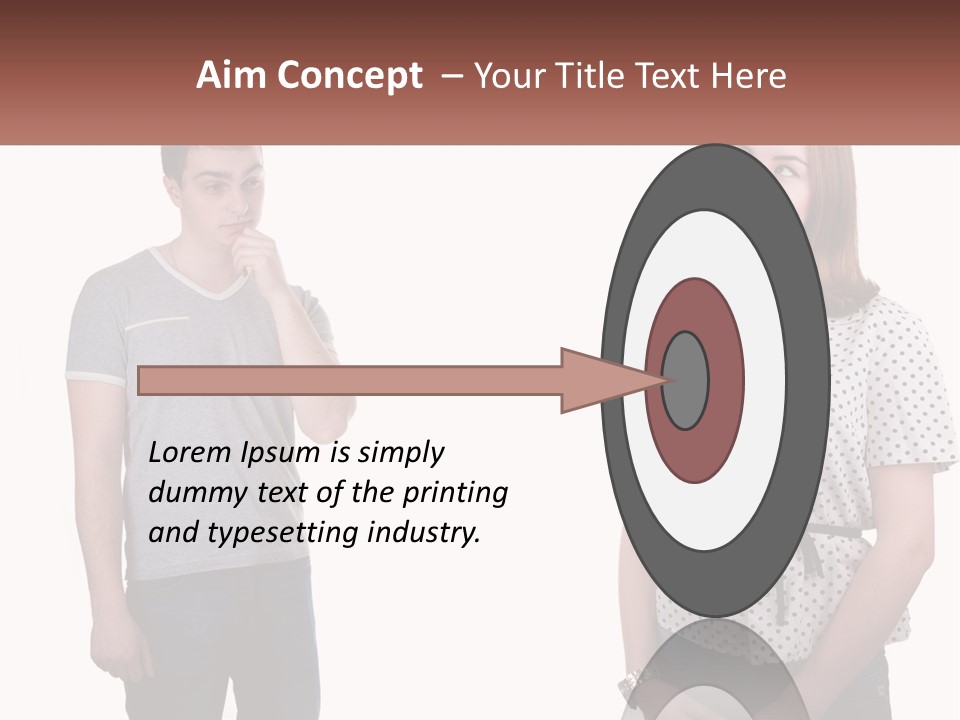 Aim Concept – Your Title Text Here

Lorem Ipsum is simply dummy text of the printing and typesetting industry.